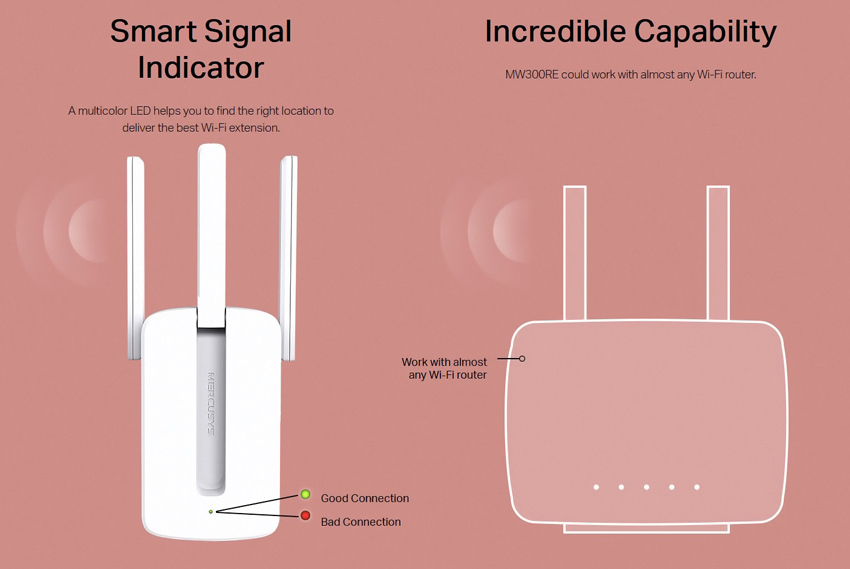 Smart Signal Indicator

A multicolor LED helps you to find the right location to deliver the best Wi-Fi extension.

MERCUSYS

Good Connection

Bad Connection

Incredible Capability

MW300RE could work with almost any Wi-Fi router.

Work with almost any Wi-Fi router